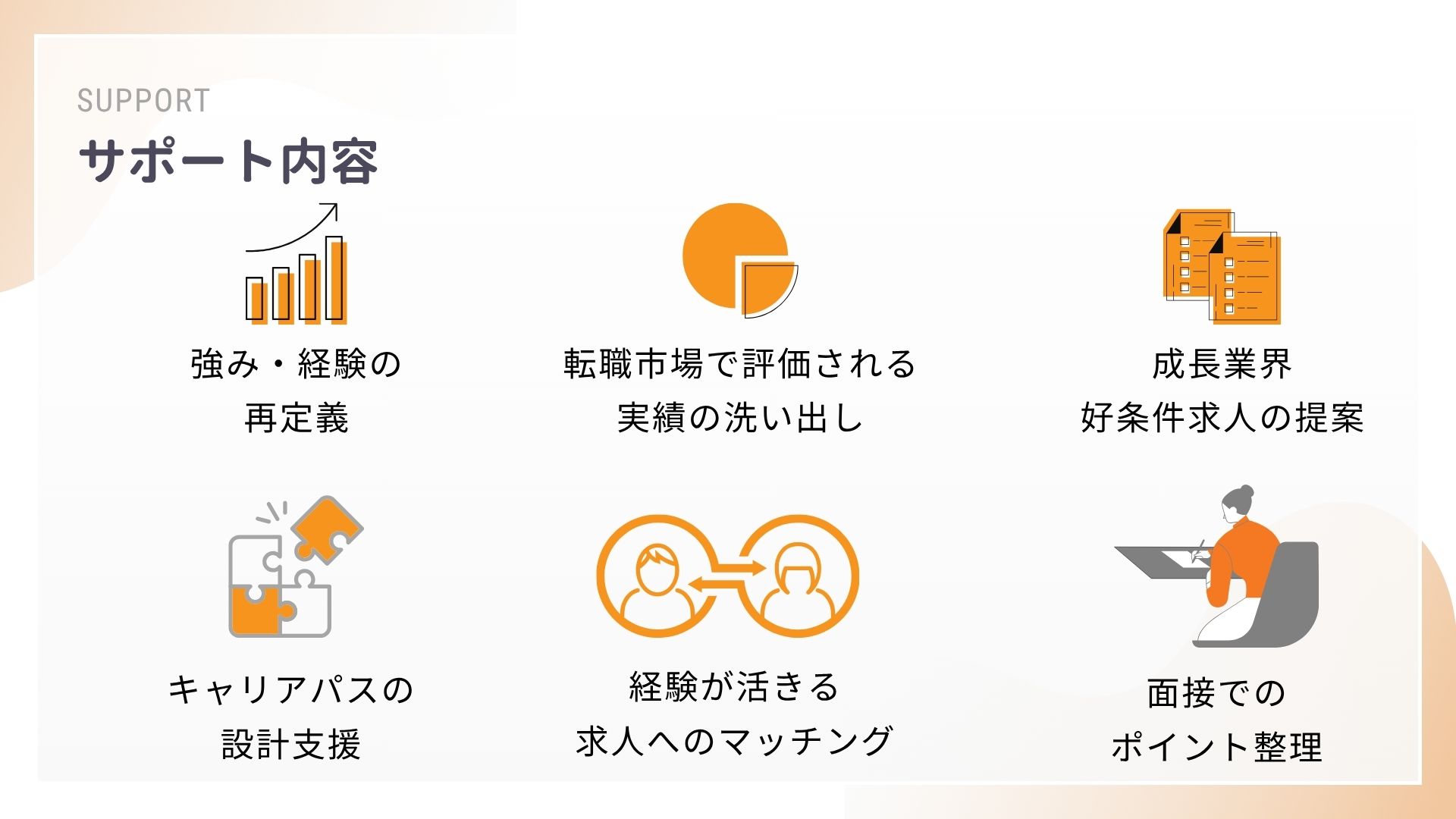 SUPPORT
サポート内容

強み・経験の
再定義

転職市場で評価される
実績の洗い出し

成長業界
好条件求人の提案

キャリアパスの
設計支援

経験が活きる
求人へのマッチング

面接での
ポイント整理